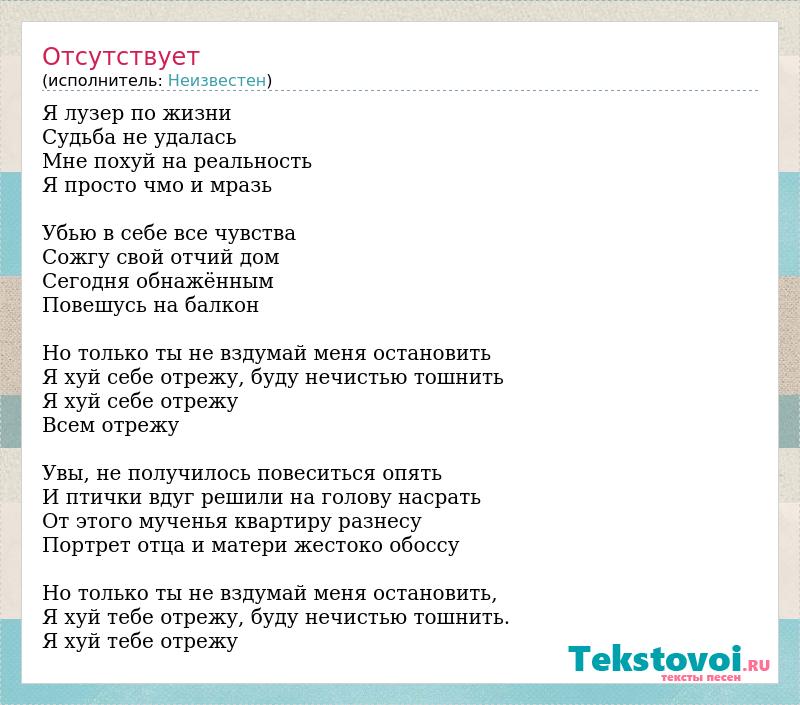 Отсутствует
(исполнитель: Неизвестен)

Я лузер по жизни
Судьба не удалась
Мне похуй на реальность
Я просто чмо и мразь

Убью в себе все чувства
Сожгу свой отчий дом
Сегодня обнажённым
Повешусь на балкон

Но только ты не вздумай меня остановить
Я хуй себе отрежу, буду нечистью тошнить
Я хуй себе отрежу
Всем отрежу

Увы, не получилось повеситься опять
И птички вдуг решили на голову насрать
От этого мученья квартиру разнесу
Портрет отца и матери жестоко обоссу

Но только ты не вздумай меня остановить,
Я хуй тебе отрежу, буду нечистью тошнить.
Я хуй тебе отрежу

Tekstovoi.RU
тексты песен